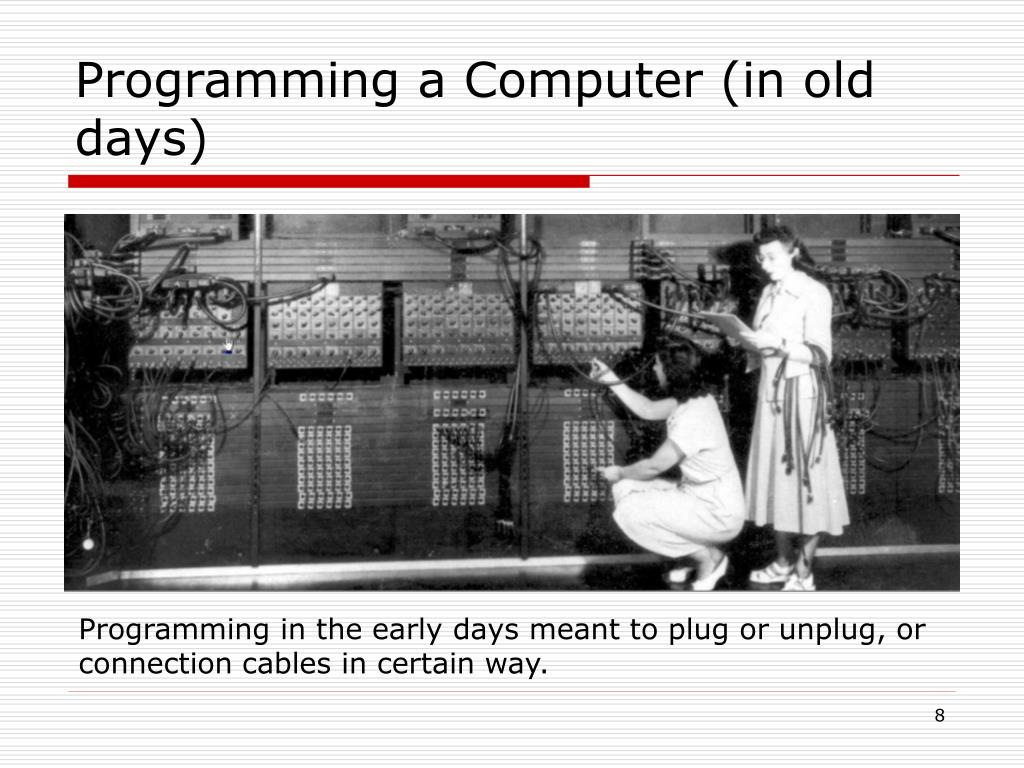 Programming a Computer (in old days)

Programming in the early days meant to plug or unplug, or connection cables in certain way.

8